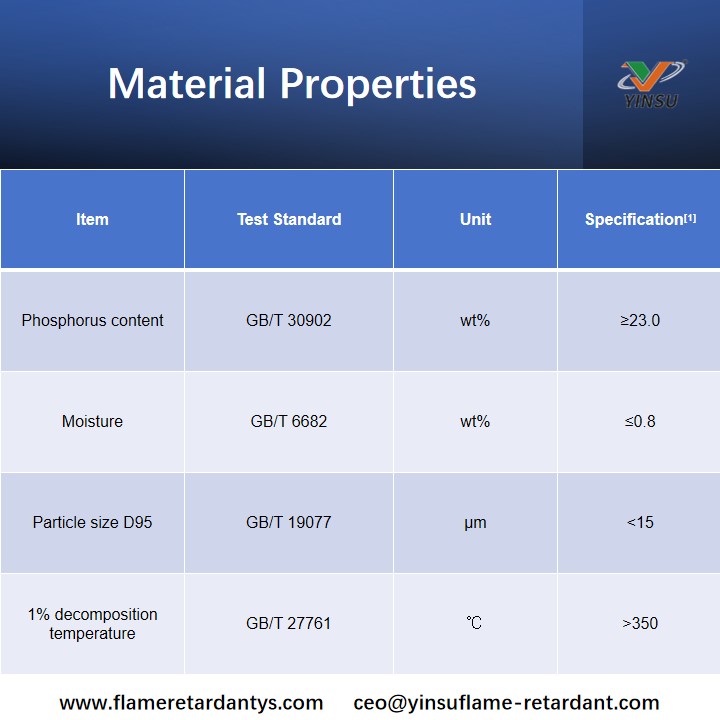 Material Properties

YINSU

| Item | Test Standard | Unit | Specification[1] |
|---|---|---|---|
| Phosphorus content | GB/T 30902 | wt% | ≥23.0 |
| Moisture | GB/T 6682 | wt% | ≤0.8 |
| Particle size D95 | GB/T 19077 | μm | <15 |
| 1% decomposition temperature | GB/T 27761 | ℃ | >350 |

www.flameretardantys.com ceo@yinsuflame-retardant.com